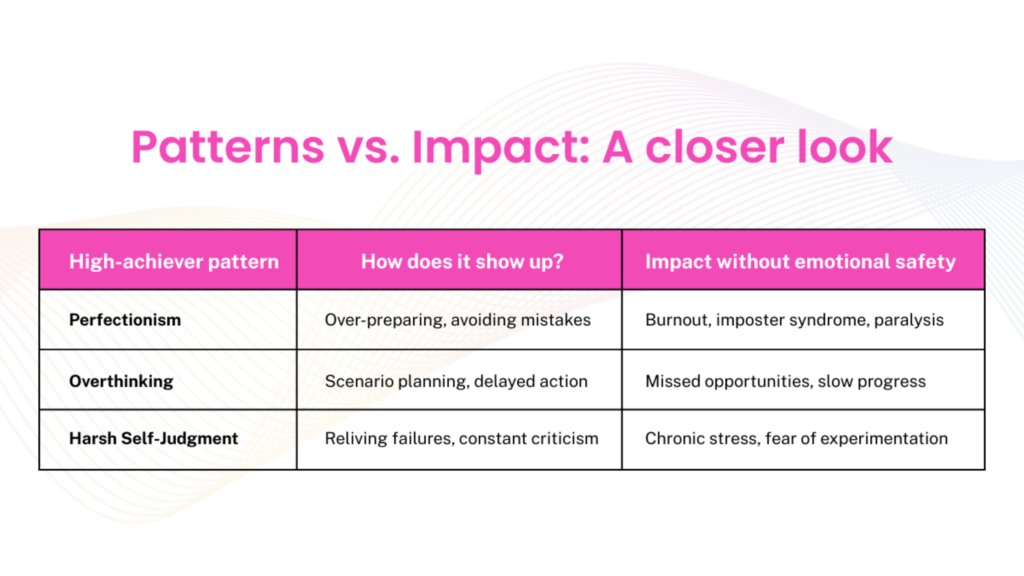 Patterns vs. Impact: A closer look

| High-achiever pattern | How does it show up? | Impact without emotional safety |
|---|---|---|
| Perfectionism | Over-preparing, avoiding mistakes | Burnout, imposter syndrome, paralysis |
| Overthinking | Scenario planning, delayed action | Missed opportunities, slow progress |
| Harsh Self-Judgment | Reliving failures, constant criticism | Chronic stress, fear of experimentation |